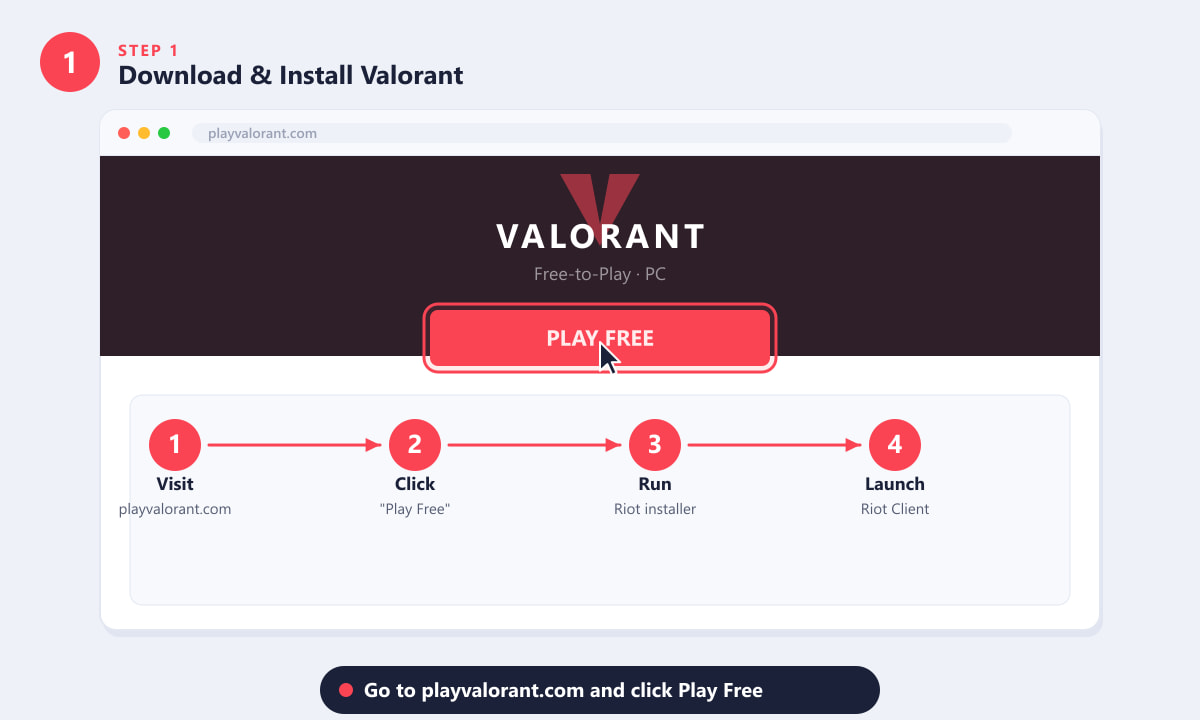 1
STEP 1
Download & Install Valorant

playvalorant.com

VALORANT
Free-to-Play · PC

PLAY FREE

1
Visit
playvalorant.com

2
Click
"Play Free"

3
Run
Riot installer

4
Launch
Riot Client

Go to playvalorant.com and click Play Free